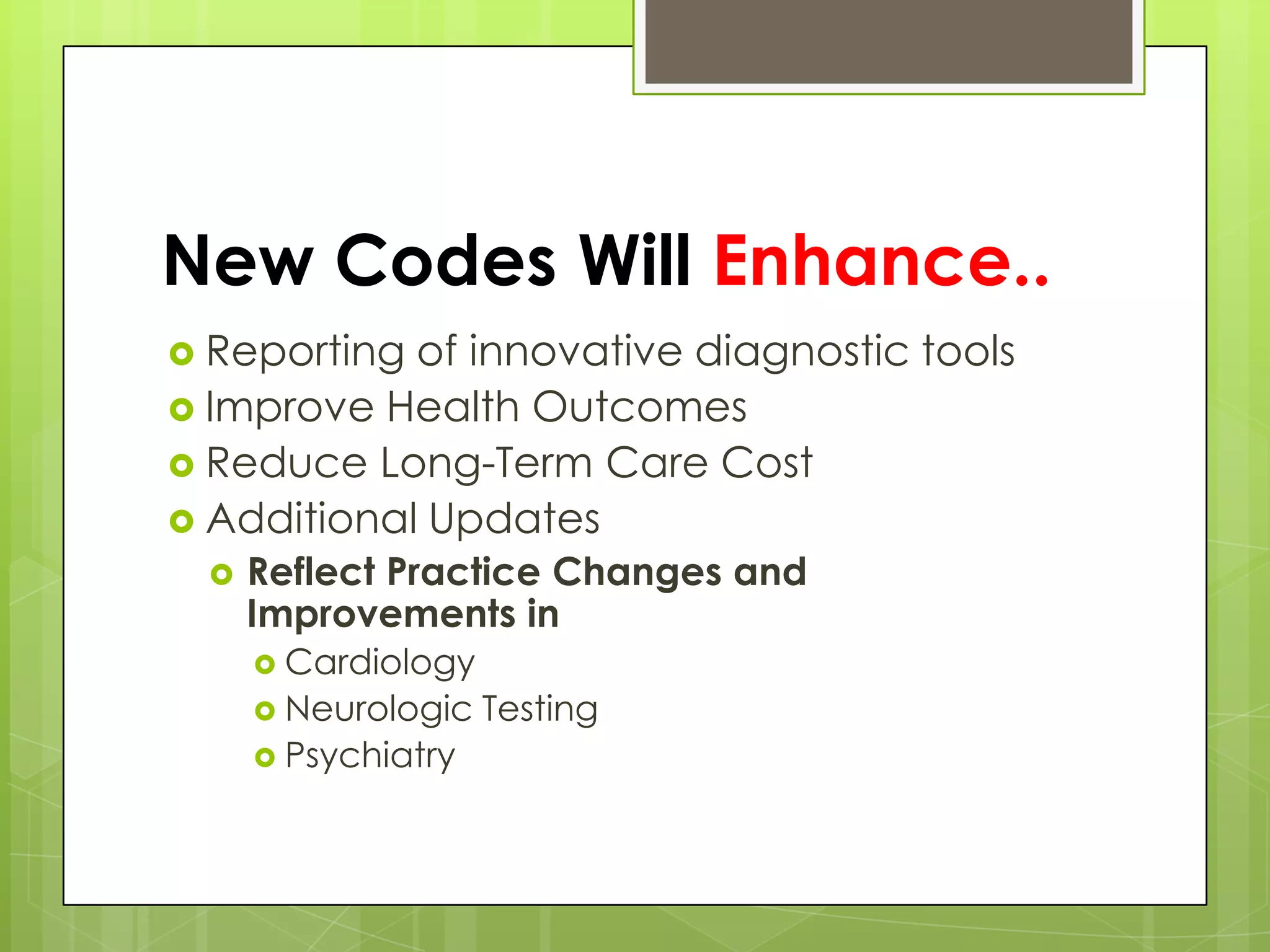 New Codes Will Enhance..

Reporting of innovative diagnostic tools
Improve Health Outcomes
Reduce Long-Term Care Cost
Additional Updates
Reflect Practice Changes and Improvements in
Cardiology
Neurologic Testing
Psychiatry